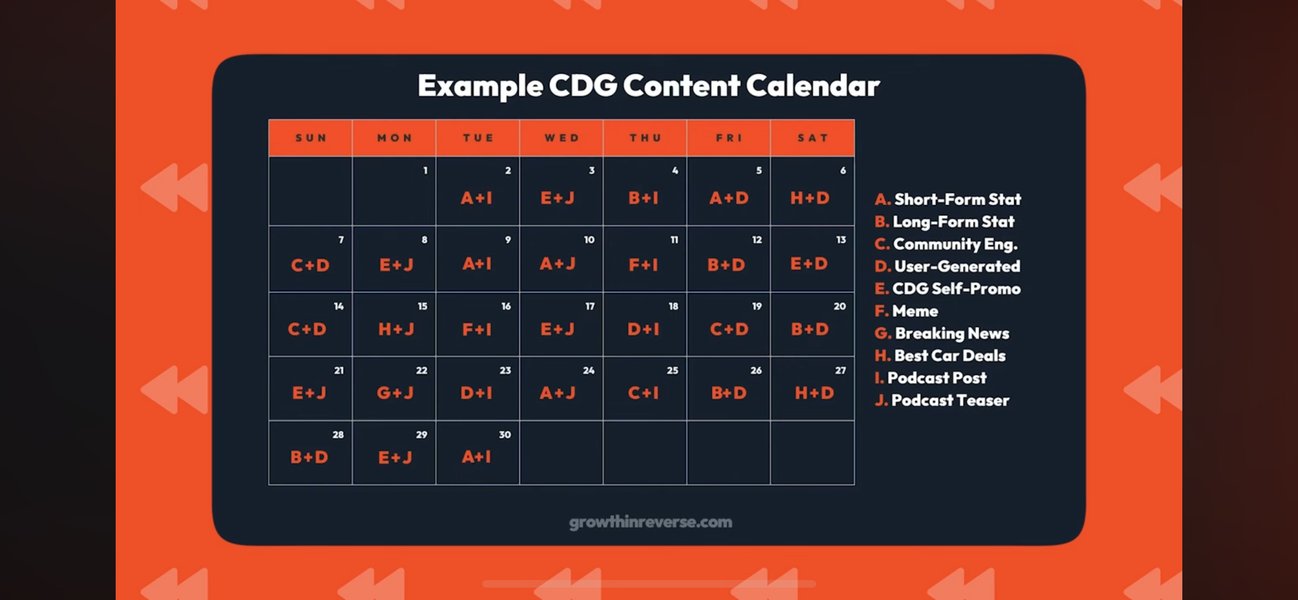 Example CDG Content Calendar

| SUN | MON | TUE | WED | THU | FRI | SAT |
|---|---|---|---|---|---|---|
| | 1 | 2 A+I | 3 E+J | 4 B+I | 5 A+D | 6 H+D |
| 7 C+D | 8 E+J | 9 A+I | 10 A+J | 11 F+I | 12 B+D | 13 E+D |
| 14 C+D | 15 H+J | 16 F+I | 17 E+J | 18 D+I | 19 C+D | 20 B+D |
| 21 E+J | 22 G+J | 23 D+I | 24 A+J | 25 C+I | 26 B+D | 27 H+D |
| 28 B+D | 29 E+J | 30 A+I | | | | |

A. Short-Form Stat
B. Long-Form Stat
C. Community Eng.
D. User-Generated
E. CDG Self-Promo
F. Meme
G. Breaking News
H. Best Car Deals
I. Podcast Post
J. Podcast Teaser

growthinreverse.com